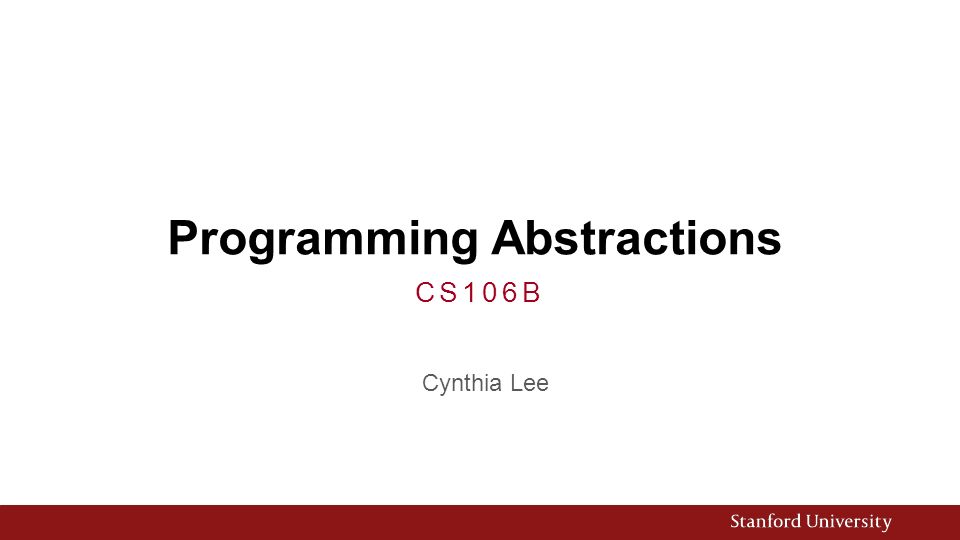 Programming Abstractions

CS106B

Cynthia Lee

Stanford University